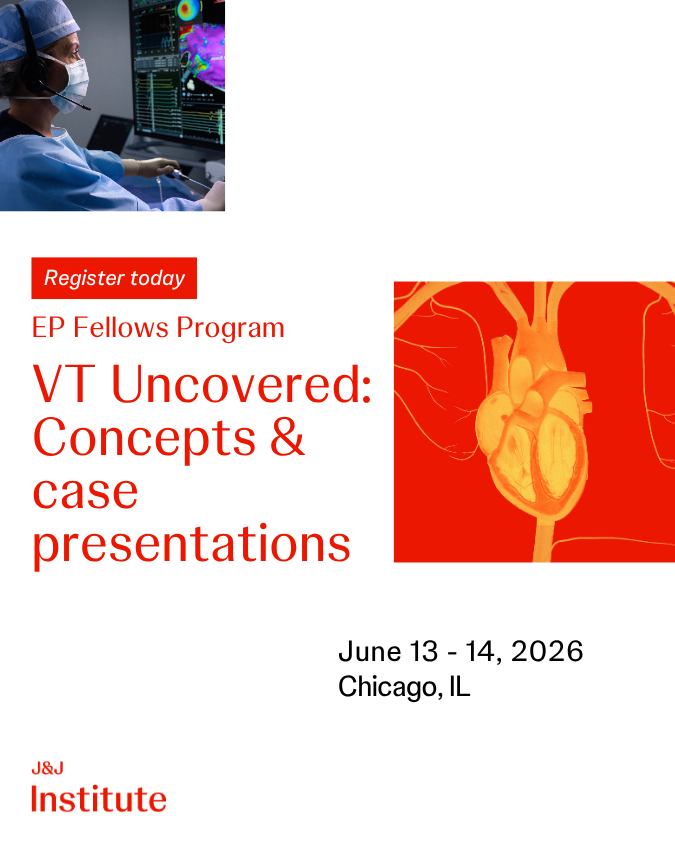 Register today

EP Fellows Program

VT Uncovered: Concepts & case presentations

June 13 - 14, 2026
Chicago, IL

J&J
Institute